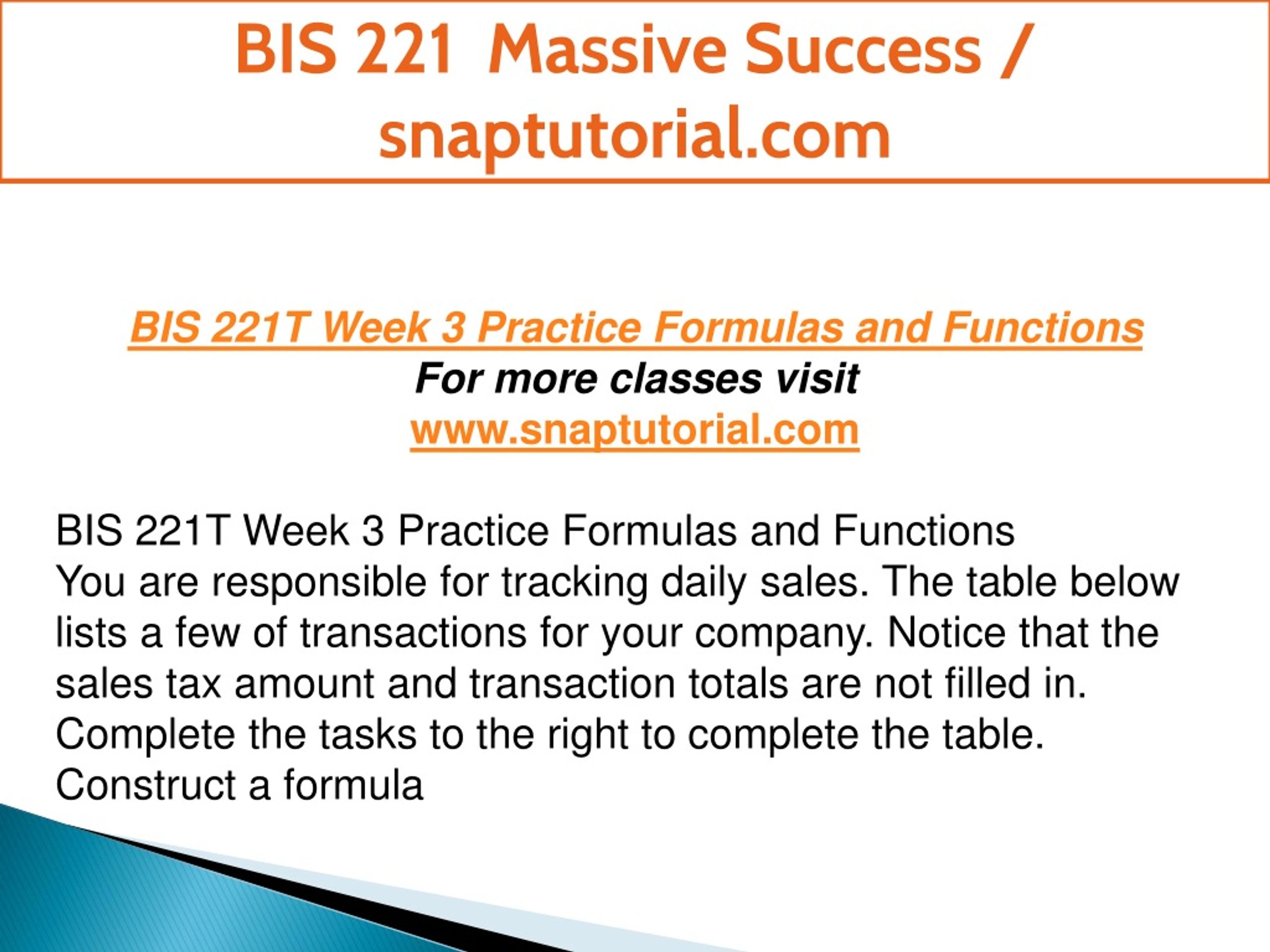 BIS 221 Massive Success / snaptutorial.com

BIS 221T Week 3 Practice Formulas and Functions
For more classes visit
www.snaptutorial.com

BIS 221T Week 3 Practice Formulas and Functions
You are responsible for tracking daily sales. The table below lists a few of transactions for your company. Notice that the sales tax amount and transaction totals are not filled in. Complete the tasks to the right to complete the table. Construct a formula